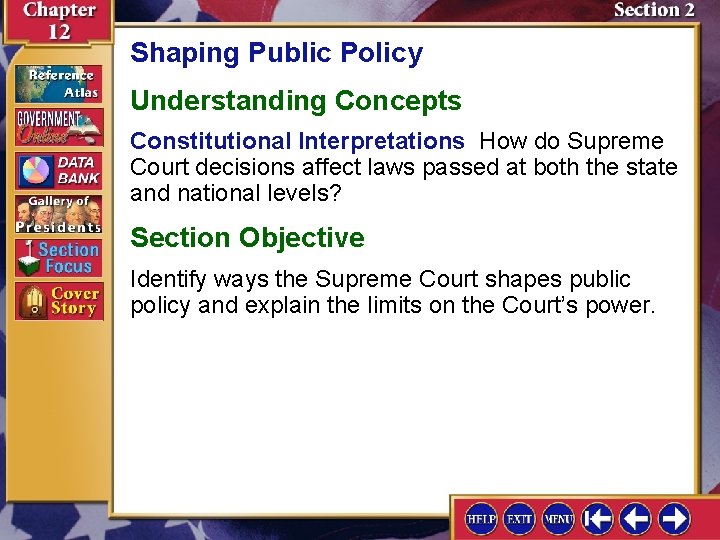 Chapter 12

Section 2

Reference Atlas

GOVERNMENT Online

DATA BANK

Gallery of Presidents

Section Focus

Cover Story

Shaping Public Policy

Understanding Concepts

Constitutional Interpretations How do Supreme Court decisions affect laws passed at both the state and national levels?

Section Objective

Identify ways the Supreme Court shapes public policy and explain the limits on the Court's power.

HELP EXIT MENU